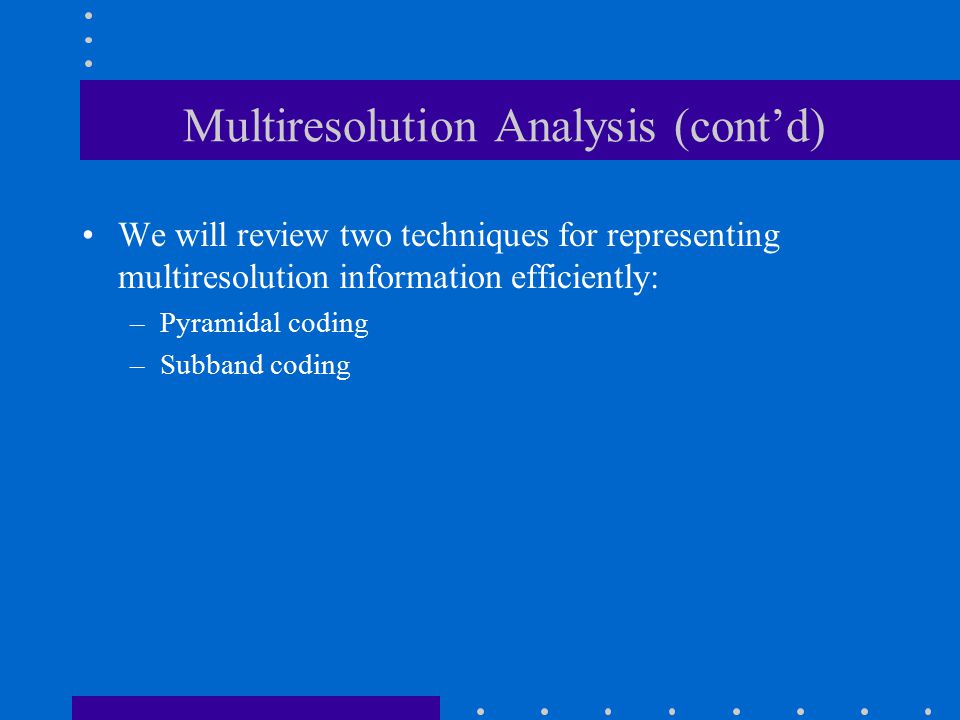 Multiresolution Analysis (cont’d)

• We will review two techniques for representing multiresolution information efficiently:

– Pyramidal coding

– Subband coding